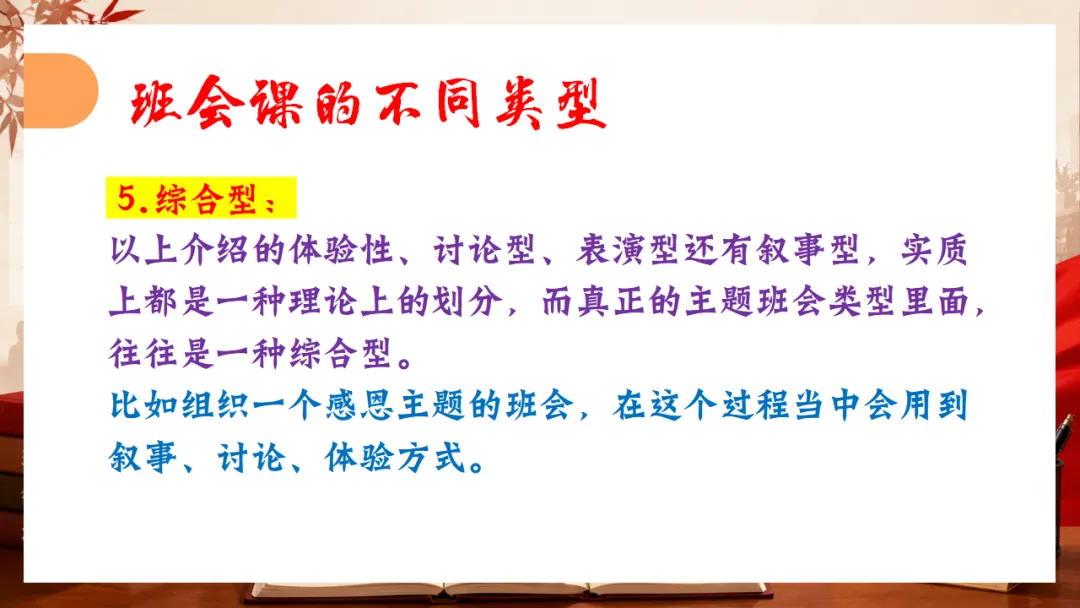 班会课的不同类型

5.综合型：

以上介绍的体验性、讨论型、表演型还有叙事型，实质上都是一种理论上的划分，而真正的主题班会类型里面，往往是一种综合型。

比如组织一个感恩主题的班会，在这个过程当中会用到叙事、讨论、体验方式。